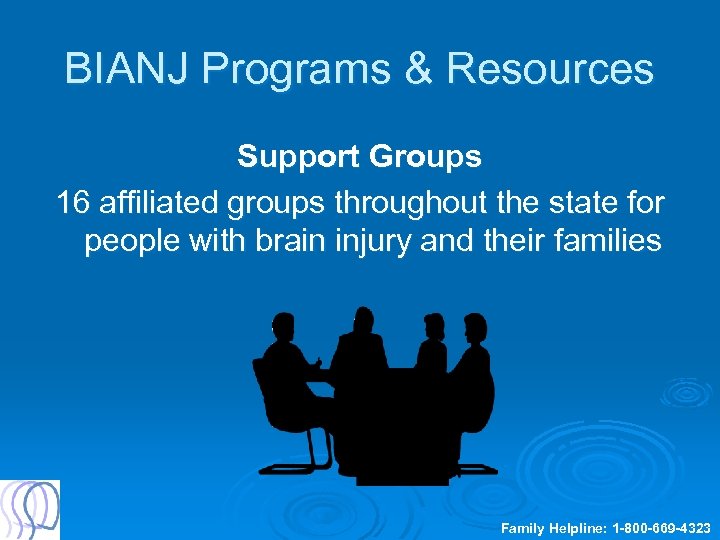 BIANJ Programs & Resources

Support Groups

16 affiliated groups throughout the state for people with brain injury and their families

Family Helpline: 1-800-669-4323